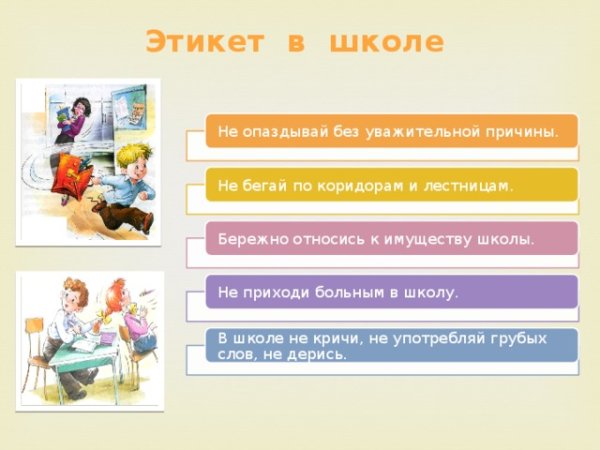 Этикет в школе

Не опаздывай без уважительной причины.

Не бегай по коридорам и лестницам.

Бережно относись к имуществу школы.

Не приходи больным в школу.

В школе не кричи, не употребляй грубых слов, не дерись.